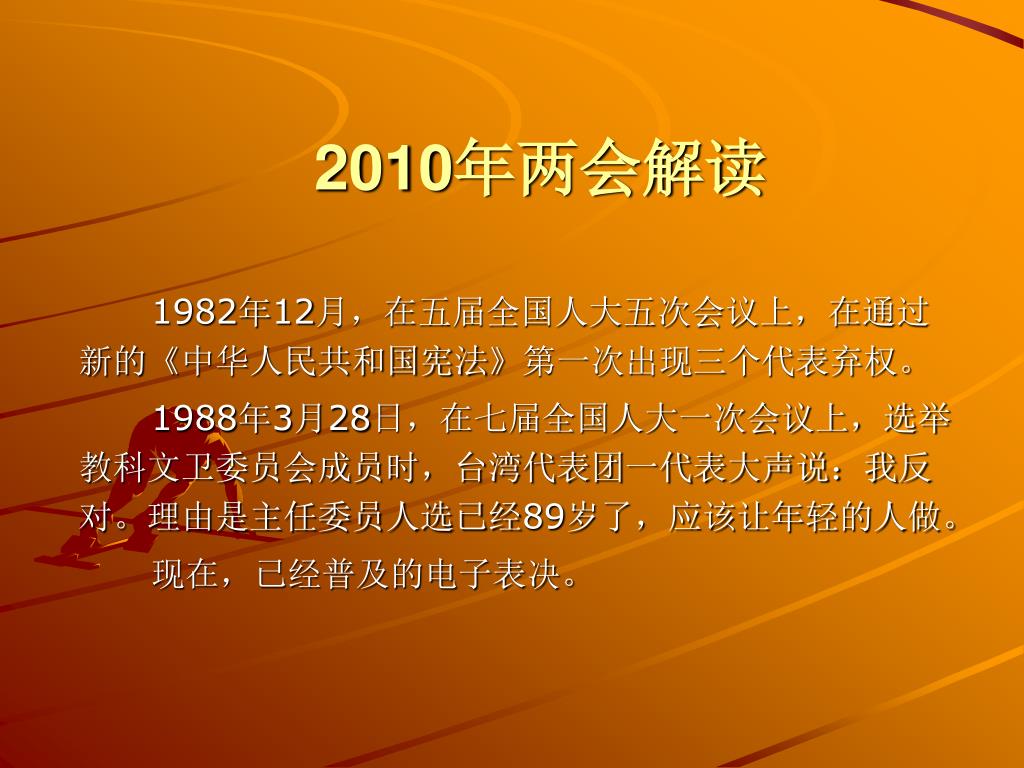 2010年两会解读

1982年12月，在五届全国人大五次会议上，在通过新的《中华人民共和国宪法》第一次出现三个代表弃权。

1988年3月28日，在七届全国人大一次会议上，选举教科文卫委员会成员时，台湾代表团一代表大声说：我反对。理由是主任委员人选已经89岁了，应该让年轻的人做。

现在，已经普及的电子表决。